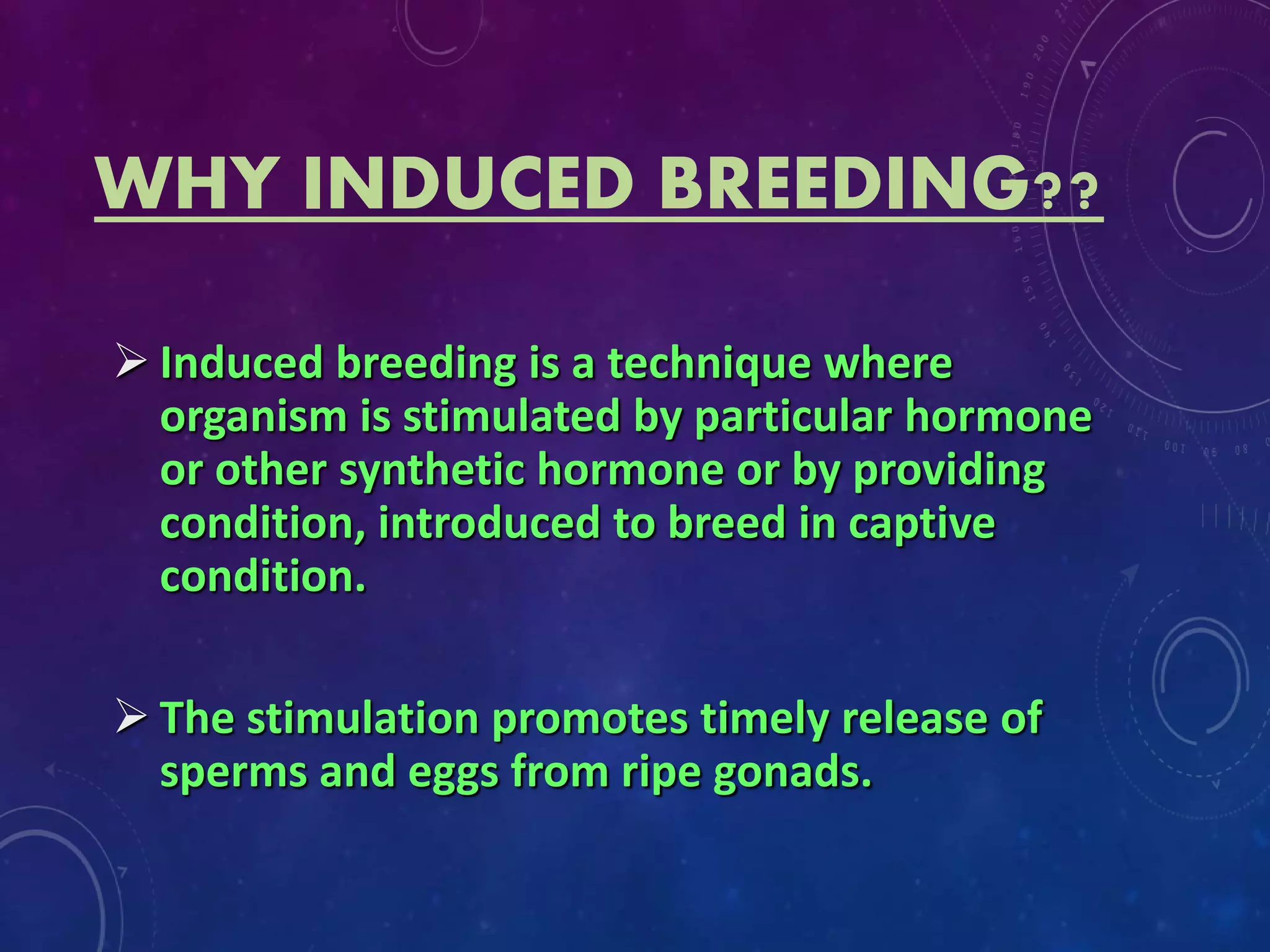 WHY INDUCED BREEDING??

➢ Induced breeding is a technique where organism is stimulated by particular hormone or other synthetic hormone or by providing condition, introduced to breed in captive condition.

➢ The stimulation promotes timely release of sperms and eggs from ripe gonads.